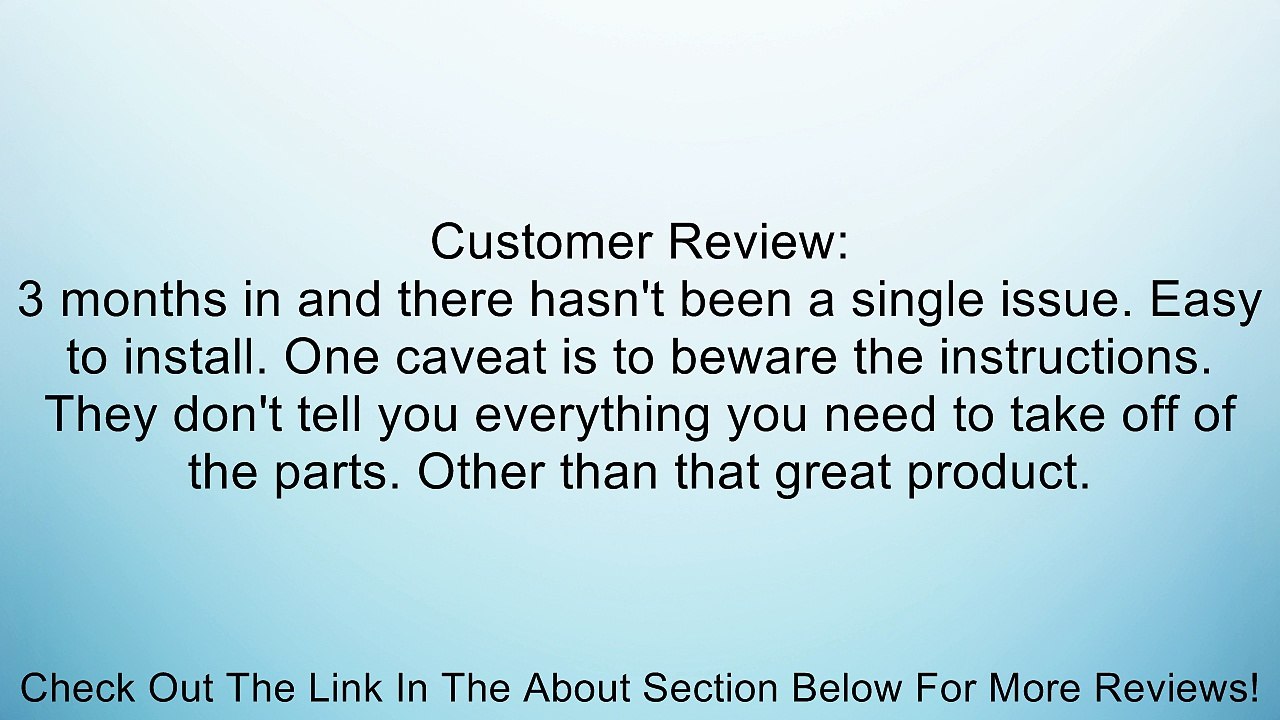 Customer Review:
3 months in and there hasn't been a single issue. Easy to install. One caveat is to beware the instructions. They don't tell you everything you need to take off of the parts. Other than that great product.

Check Out The Link In The About Section Below For More Reviews!